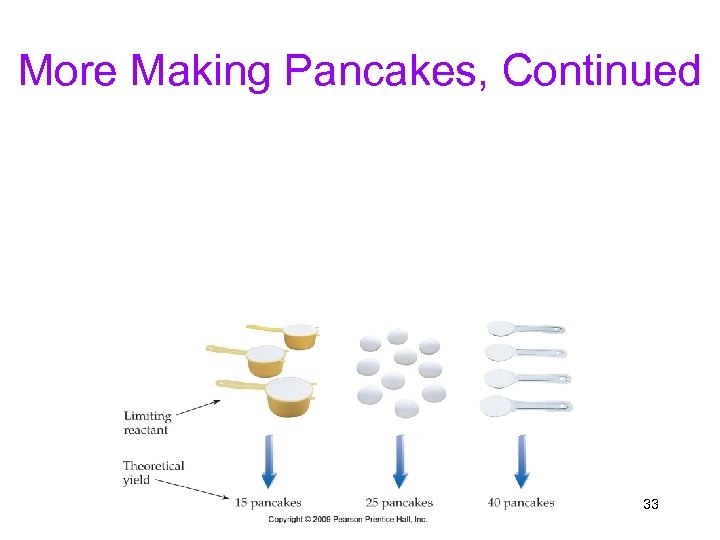 More Making Pancakes, Continued

Limiting reactant

Theoretical yield

15 pancakes

25 pancakes

40 pancakes

Copyright © 2009 Pearson Prentice Hall, Inc.

33